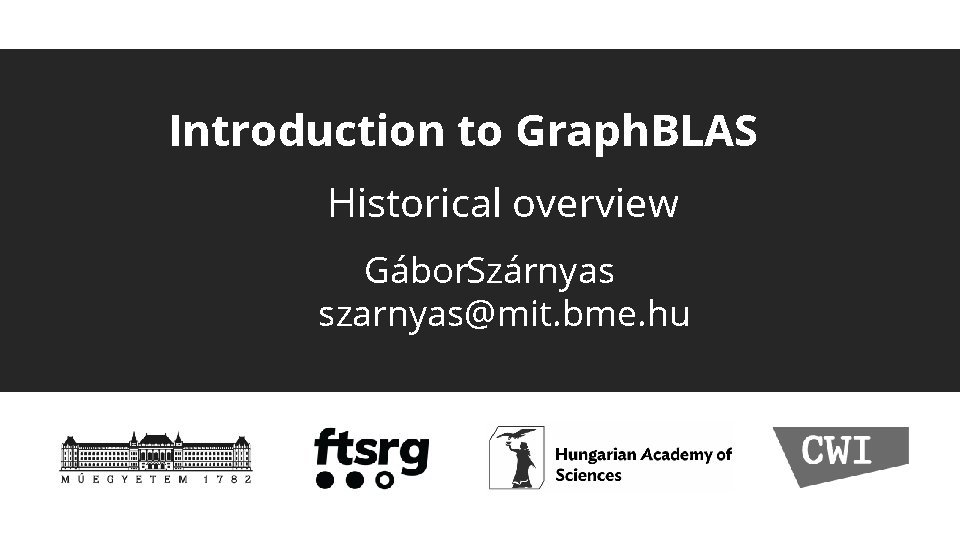 Introduction to GraphBLAS

Historical overview

GáborSzárnyas
szarnyas@mit.bme.hu

MŰEGYETEM 1782

ftsrg

Hungarian Academy of Sciences

CWI